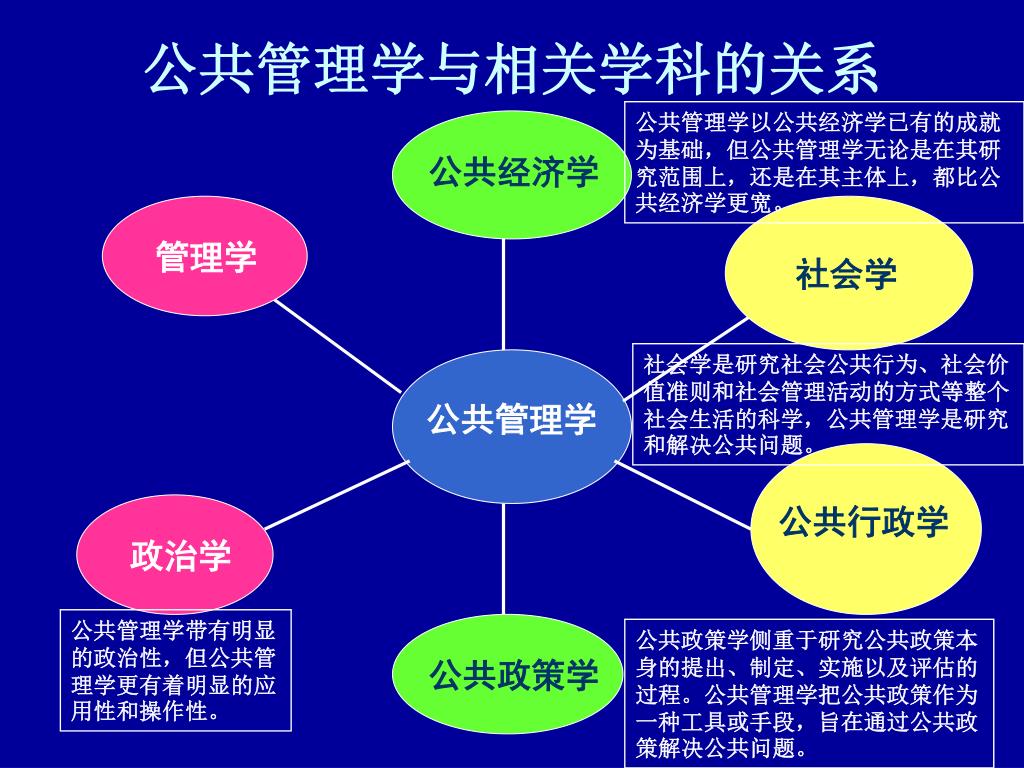 公共管理学与相关学科的关系

公共经济学

公共管理学以公共经济学已有的成就为基础，但公共管理学无论是在其研究范围上，还是在其主体上，都比公共经济学更宽。

管理学

社会学

社会学是研究社会公共行为、社会价值准则和社会管理活动的方式等整个社会生活的科学，公共管理学是研究和解决公共问题。

公共管理学

公共行政学

政治学

公共管理学带有明显的政治性，但公共管理学更有着明显的应用性和操作性。

公共政策学

公共政策学侧重于研究公共政策本身的提出、制定、实施以及评估的过程。公共管理学把公共政策作为一种工具或手段，旨在通过公共政策解决公共问题。